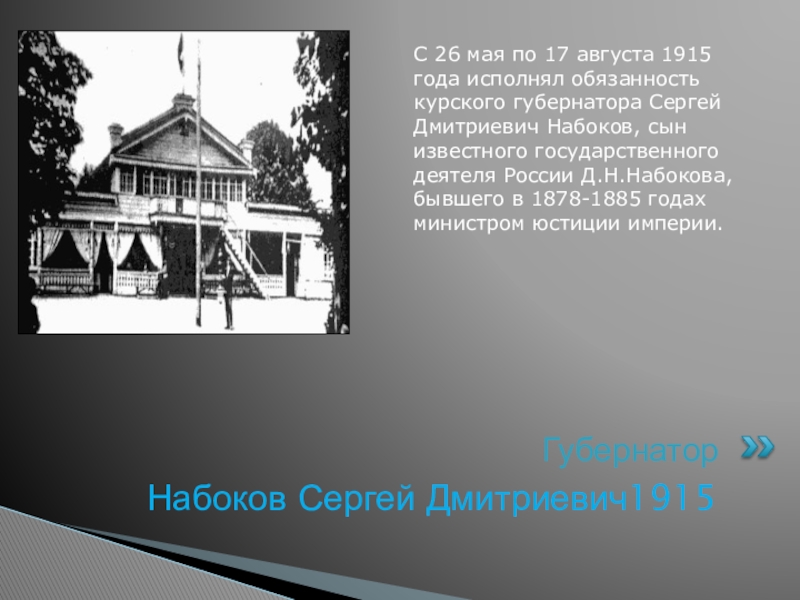 С 26 мая по 17 августа 1915 года исполнял обязанность курского губернатора Сергей Дмитриевич Набоков, сын известного государственного деятеля России Д.Н.Набокова, бывшего в 1878-1885 годах министром юстиции империи.

Губернатор

Набоков Сергей Дмитриевич1915